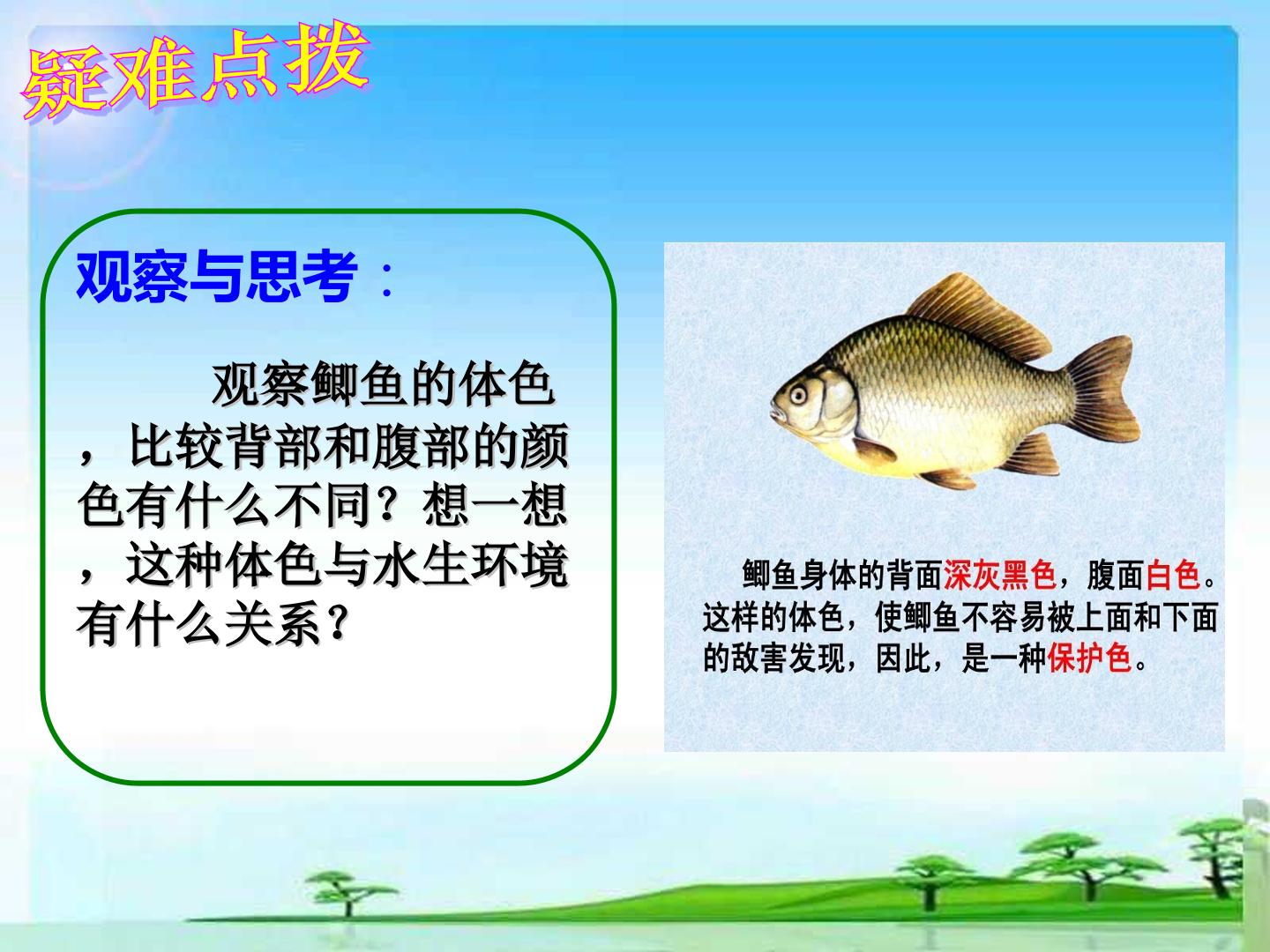 疑难点拨

观察与思考：

观察鲫鱼的体色，比较背部和腹部的颜色有什么不同？想一想，这种体色与水生环境有什么关系？

鲫鱼身体的背面深灰黑色，腹面白色。这样的体色，使鲫鱼不容易被上面和下面的敌害发现，因此，是一种保护色。